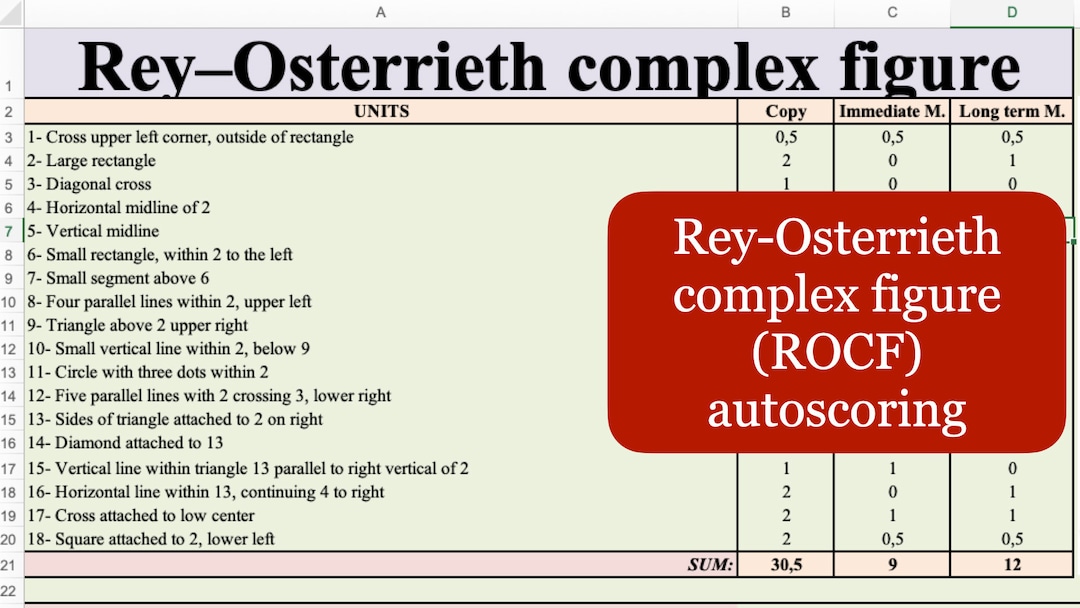 | | A | B | C | D |
|---|---|---|---|---|
| 1 | Rey–Osterrieth complex figure | | | |
| 2 | UNITS | Copy | Immediate M. | Long term M. |
| 3 | 1- Cross upper left corner, outside of rectangle | 0,5 | 0,5 | 0,5 |
| 4 | 2- Large rectangle | 2 | 0 | 1 |
| 5 | 3- Diagonal cross | 1 | 0 | 0 |
| 6 | 4- Horizontal midline of 2 | | | |
| 7 | 5- Vertical midline | | | |
| 8 | 6- Small rectangle, within 2 to the left | | | |
| 9 | 7- Small segment above 6 | | | |
| 10 | 8- Four parallel lines within 2, upper left | | | |
| 11 | 9- Triangle above 2 upper right | | | |
| 12 | 10- Small vertical line within 2, below 9 | | | |
| 13 | 11- Circle with three dots within 2 | | | |
| 14 | 12- Five parallel lines with 2 crossing 3, lower right | | | |
| 15 | 13- Sides of triangle attached to 2 on right | | | |
| 16 | 14- Diamond attached to 13 | | | |
| 17 | 15- Vertical line within triangle 13 parallel to right vertical of 2 | 1 | 1 | 0 |
| 18 | 16- Horizontal line within 13, continuing 4 to right | 2 | 0 | 1 |
| 19 | 17- Cross attached to low center | 2 | 1 | 1 |
| 20 | 18- Square attached to 2, lower left | 2 | 0,5 | 0,5 |
| 21 | SUM: | 30,5 | 9 | 12 |
| 22 | | | | |

Rey-Osterrieth complex figure (ROCF) autoscoring